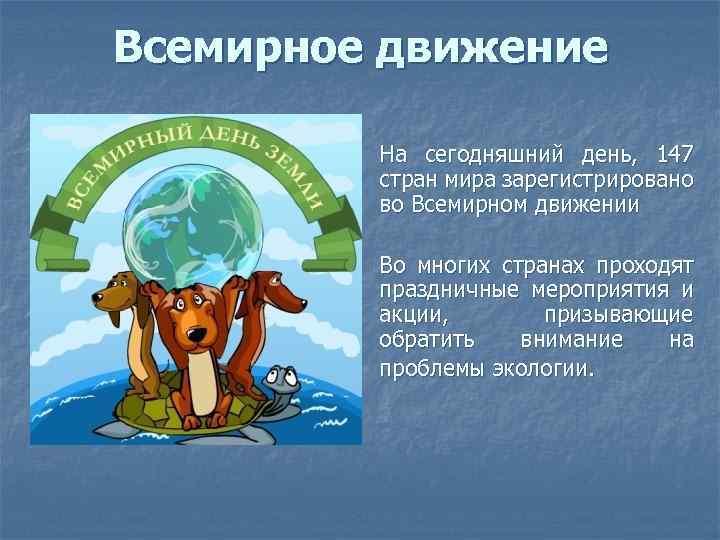 Всемирное движение

ВСЕМИРНЫЙ ДЕНЬ ЗЕМЛИ

На сегодняшний день, 147 стран мира зарегистрировано во Всемирном движении

Во многих странах проходят праздничные мероприятия и акции, призывающие обратить внимание на проблемы экологии.